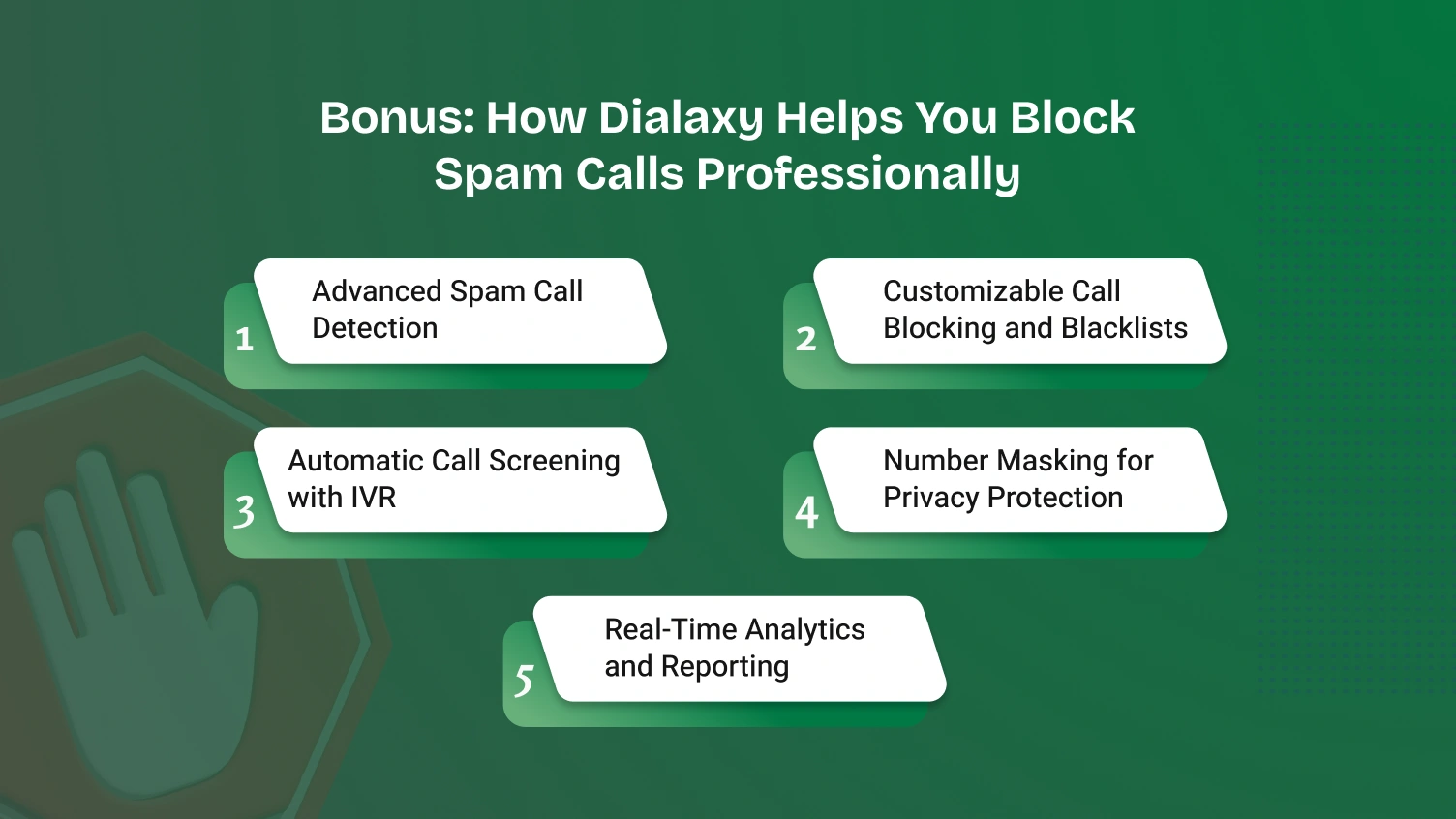 Bonus: How Dialaxy Helps You Block Spam Calls Professionally

1 Advanced Spam Call Detection

2 Customizable Call Blocking and Blacklists

3 Automatic Call Screening with IVR

4 Number Masking for Privacy Protection

5 Real-Time Analytics and Reporting